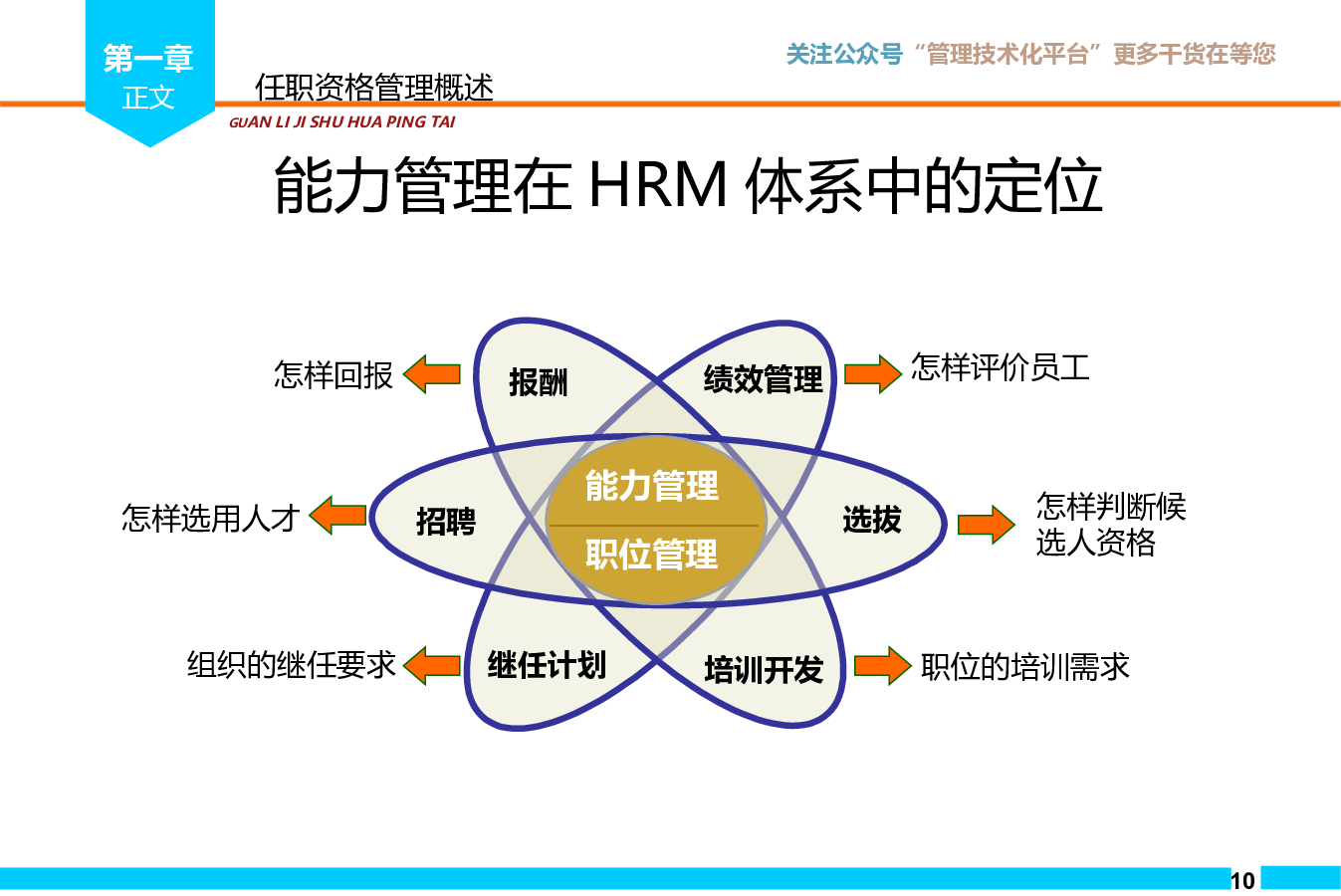 第一章
正文

任职资格管理概述
GUAN LI JI SHU HUA PING TAI

关注公众号“管理技术化平台”更多干货在等您

能力管理在 HRM 体系中的定位

怎样回报
报酬
绩效管理
怎样评价员工

怎样选用人才
招聘
能力管理
职位管理
选拔
怎样判断候选人资格

组织的继任要求
继任计划
培训开发
职位的培训需求

10